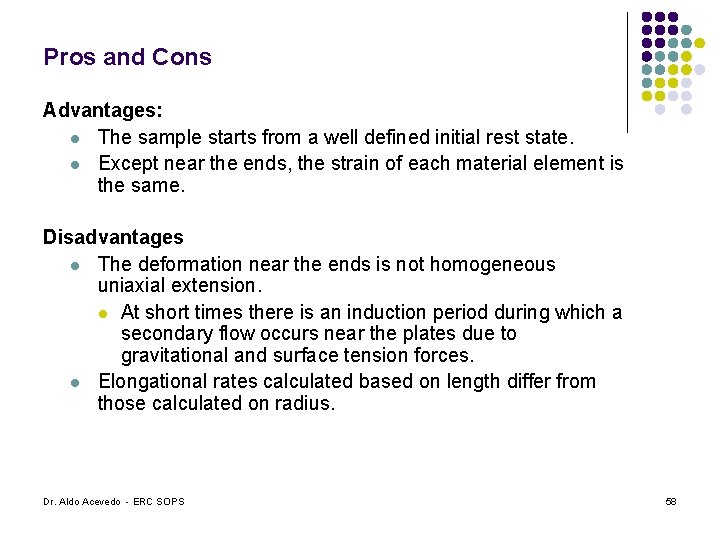 Pros and Cons

Advantages:

- The sample starts from a well defined initial rest state.
- Except near the ends, the strain of each material element is the same.

Disadvantages

- The deformation near the ends is not homogeneous uniaxial extension.
  - At short times there is an induction period during which a secondary flow occurs near the plates due to gravitational and surface tension forces.
- Elongational rates calculated based on length differ from those calculated on radius.

Dr. Aldo Acevedo - ERC SOPS

58